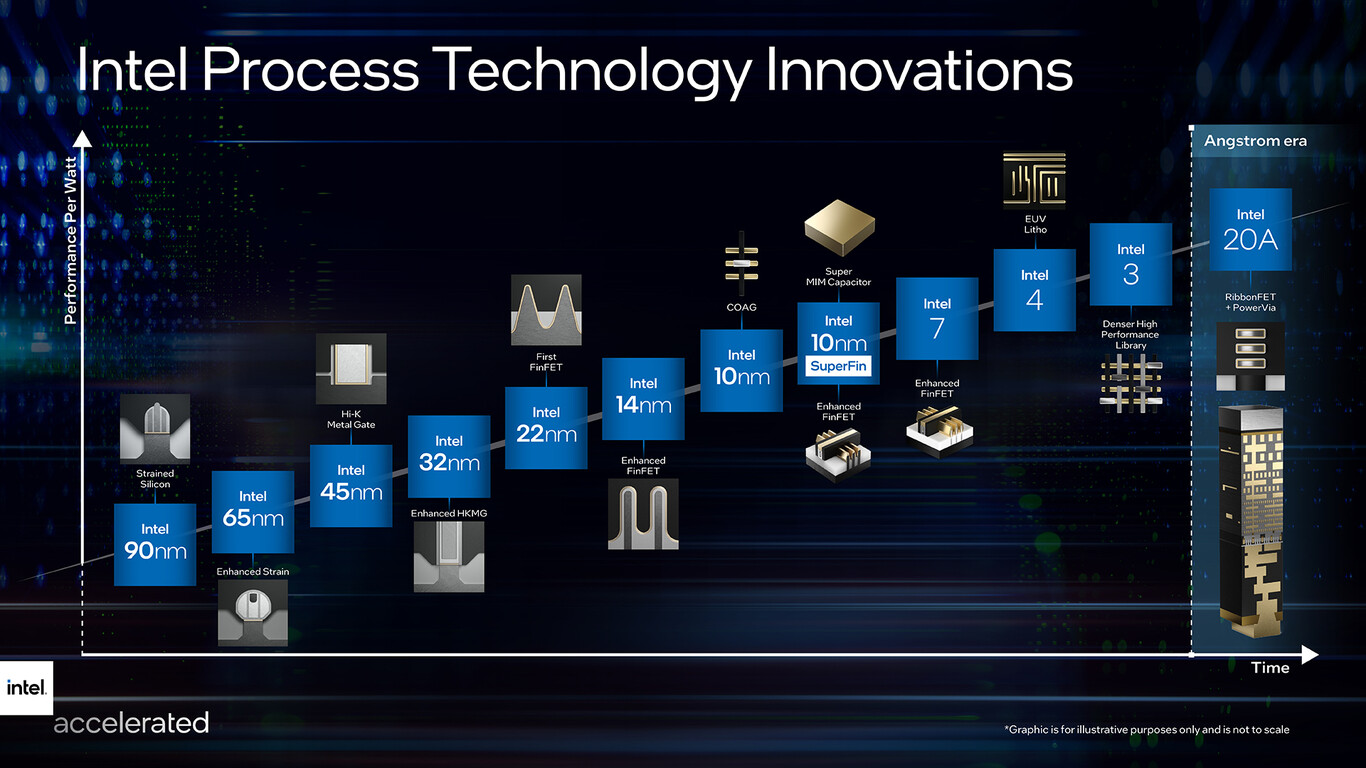 Intel Process Technology Innovations

Performance Per Watt

Angstrom era

Strained Silicon

Intel 90nm

Intel 65nm

Enhanced Strain

Hi-K Metal Gate

Intel 45nm

Intel 32nm

Enhanced HKMG

First FinFET

Intel 22nm

Intel 14nm

Enhanced FinFET

COAG

Intel 10nm

Super MIM Capacitor

Intel 10nm SuperFin

Enhanced FinFET

Intel 7

Enhanced FinFET

EUV Litho

Intel 4

Intel 3

Denser High Performance Library

Intel 20A

RibbonFET + PowerVia

Time

intel.

accelerated

*Graphic is for illustrative purposes only and is not to scale